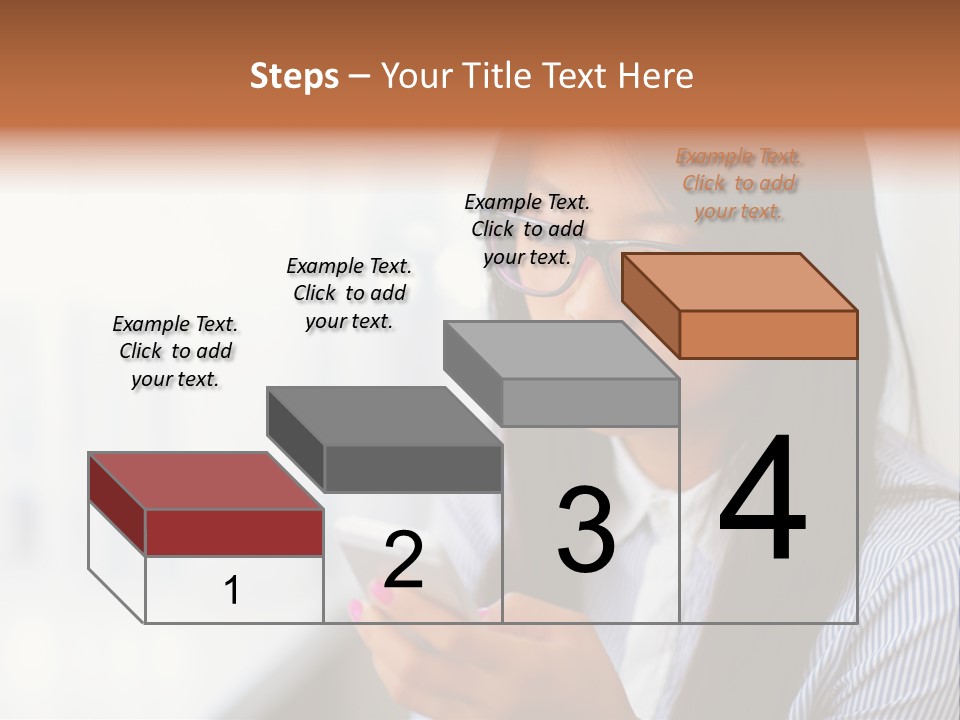 Steps – Your Title Text Here

Example Text. Click to add your text.

Example Text. Click to add your text.

Example Text. Click to add your text.

Example Text. Click to add your text.

1

2

3

4